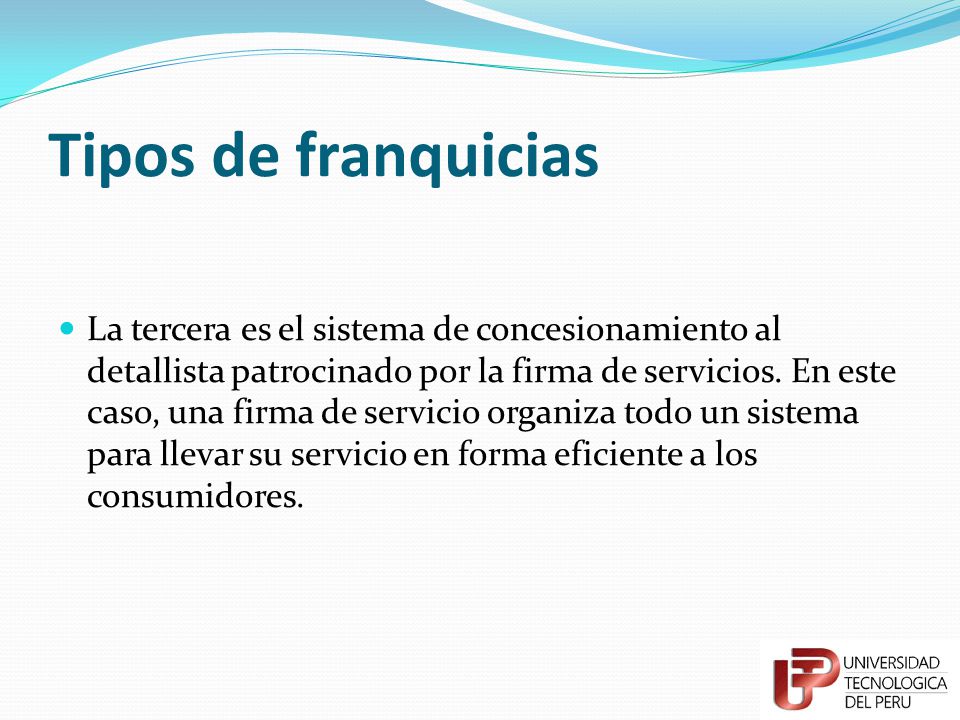 Tipos de franquicias

La tercera es el sistema de concesionamiento al detallista patrocinado por la firma de servicios. En este caso, una firma de servicio organiza todo un sistema para llevar su servicio en forma eficiente a los consumidores.

UNIVERSIDAD TECNOLOGICA DEL PERU